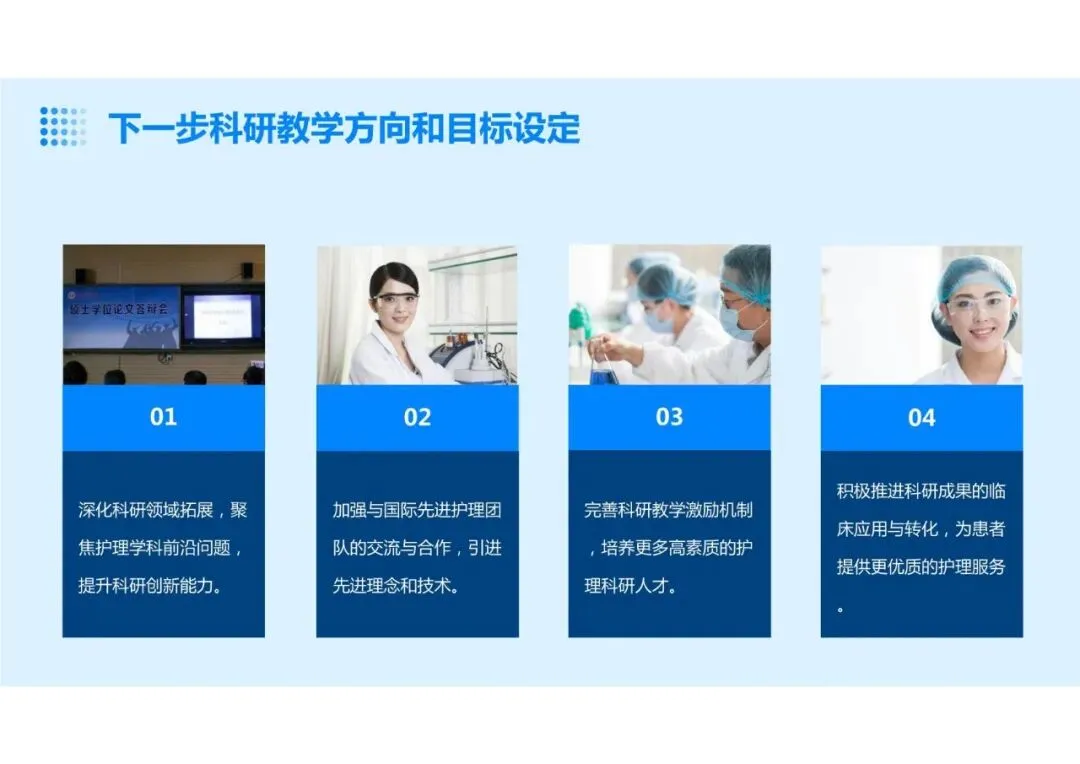 下一步科研教学方向和目标设定

硕士学位论文答辩会

01

深化科研领域拓展，聚焦护理学科前沿问题，提升科研创新能力。

02

加强与国际先进护理团队的交流与合作，引进先进理念和技术。

03

完善科研教学激励机制，培养更多高素质的护理科研人才。

04

积极推进科研成果的临床应用与转化，为患者提供更优质的护理服务。